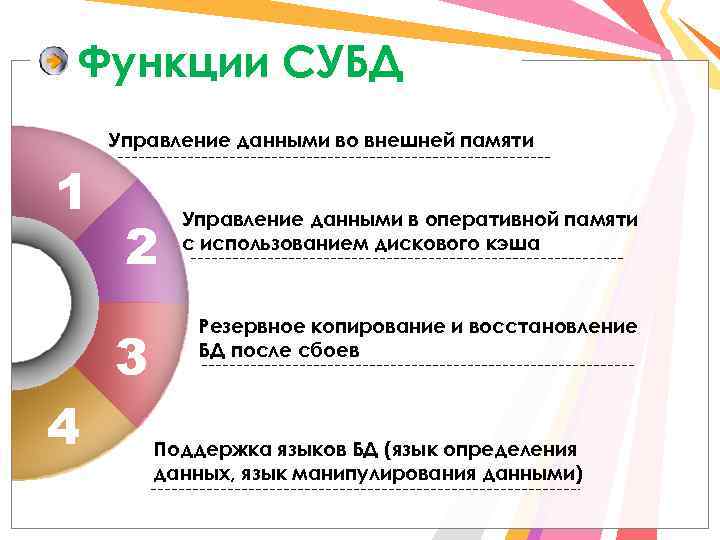 Функции СУБД

1

Управление данными во внешней памяти

2

Управление данными в оперативной памяти с использованием дискового кэша

3

Резервное копирование и восстановление БД после сбоев

4

Поддержка языков БД (язык определения данных, язык манипулирования данными)